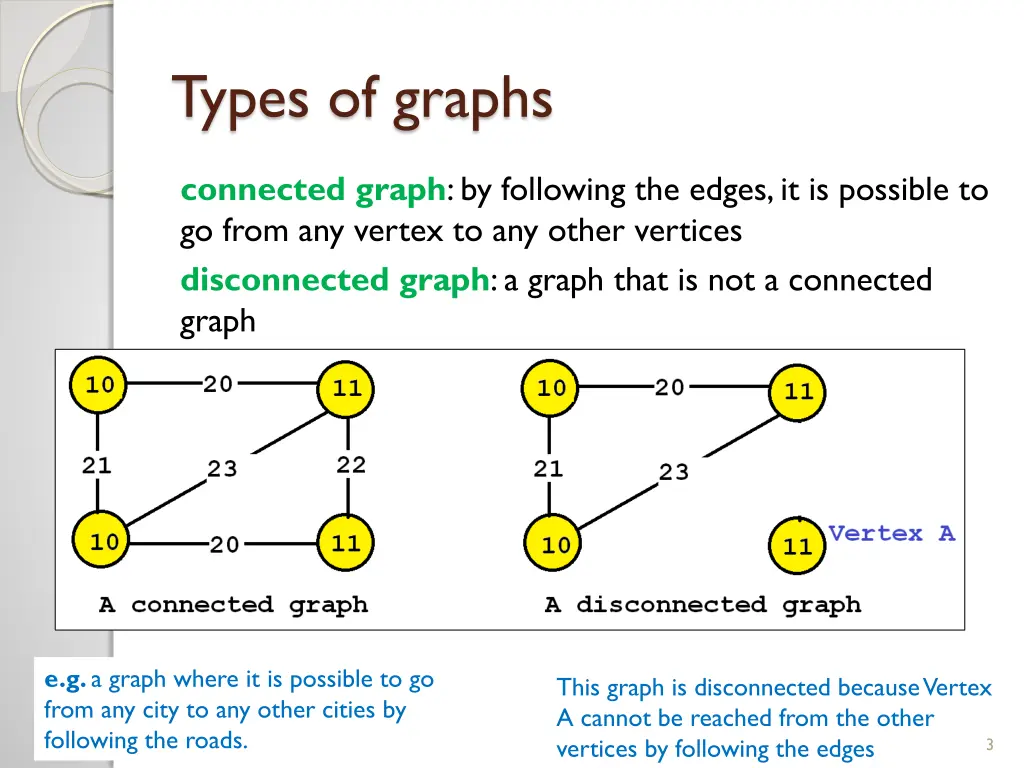 Types of graphs

connected graph: by following the edges, it is possible to go from any vertex to any other vertices

disconnected graph: a graph that is not a connected graph

10
20
11
21
23
22
10
20
11
A connected graph

10
20
11
21
23
10
11
Vertex A
A disconnected graph

e.g. a graph where it is possible to go from any city to any other cities by following the roads.

This graph is disconnected because Vertex A cannot be reached from the other vertices by following the edges

3